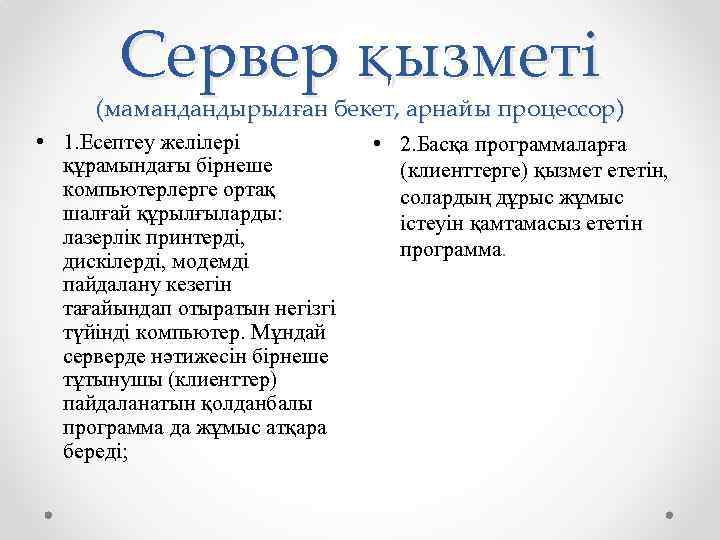 Сервер қызметі
(мамандандырылған бекет, арнайы процессор)

• 1.Есептеу желілері құрамындағы бірнеше компьютерлерге ортақ шалғай құрылғыларды: лазерлік принтерді, дискілерді, модемді пайдалану кезегін тағайындап отыратын негізгі түйінді компьютер. Мұндай серверде нәтижесін бірнеше тұтынушы (клиенттер) пайдаланатын қолданбалы программа да жұмыс атқара береді;

• 2.Басқа программаларға (клиенттерге) қызмет ететін, солардың дұрыс жұмыс істеуін қамтамасыз ететін программа.